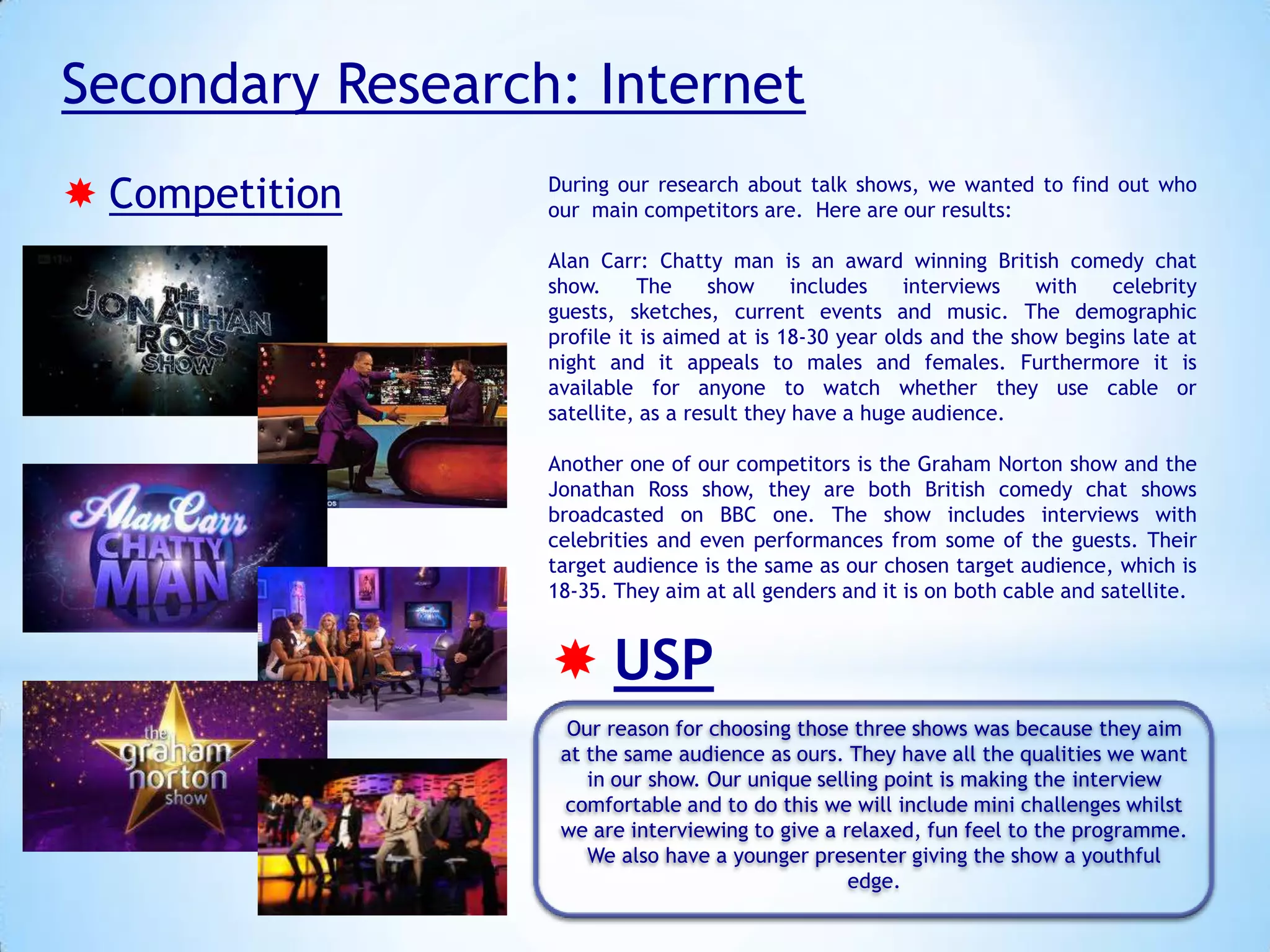 Secondary Research: Internet

Competition

THE JONATHAN ROSS SHOW

Alan Carr CHATTY MAN

the graham norton show

During our research about talk shows, we wanted to find out who our main competitors are. Here are our results:

Alan Carr: Chatty man is an award winning British comedy chat show. The show includes interviews with celebrity guests, sketches, current events and music. The demographic profile it is aimed at is 18-30 year olds and the show begins late at night and it appeals to males and females. Furthermore it is available for anyone to watch whether they use cable or satellite, as a result they have a huge audience.

Another one of our competitors is the Graham Norton show and the Jonathan Ross show, they are both British comedy chat shows broadcasted on BBC one. The show includes interviews with celebrities and even performances from some of the guests. Their target audience is the same as our chosen target audience, which is 18-35. They aim at all genders and it is on both cable and satellite.

USP

Our reason for choosing those three shows was because they aim at the same audience as ours. They have all the qualities we want in our show. Our unique selling point is making the interview comfortable and to do this we will include mini challenges whilst we are interviewing to give a relaxed, fun feel to the programme. We also have a younger presenter giving the show a youthful edge.